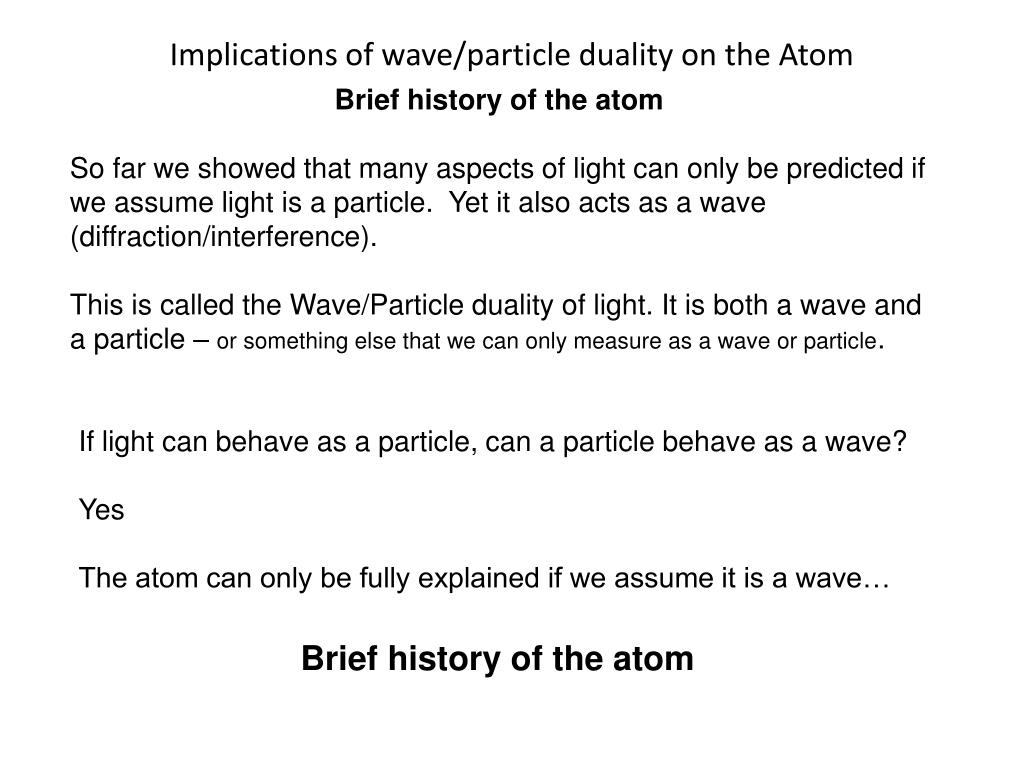 Implications of wave/particle duality on the Atom

Brief history of the atom

So far we showed that many aspects of light can only be predicted if we assume light is a particle. Yet it also acts as a wave (diffraction/interference).

This is called the Wave/Particle duality of light. It is both a wave and a particle – or something else that we can only measure as a wave or particle.

If light can behave as a particle, can a particle behave as a wave?

Yes

The atom can only be fully explained if we assume it is a wave…

Brief history of the atom